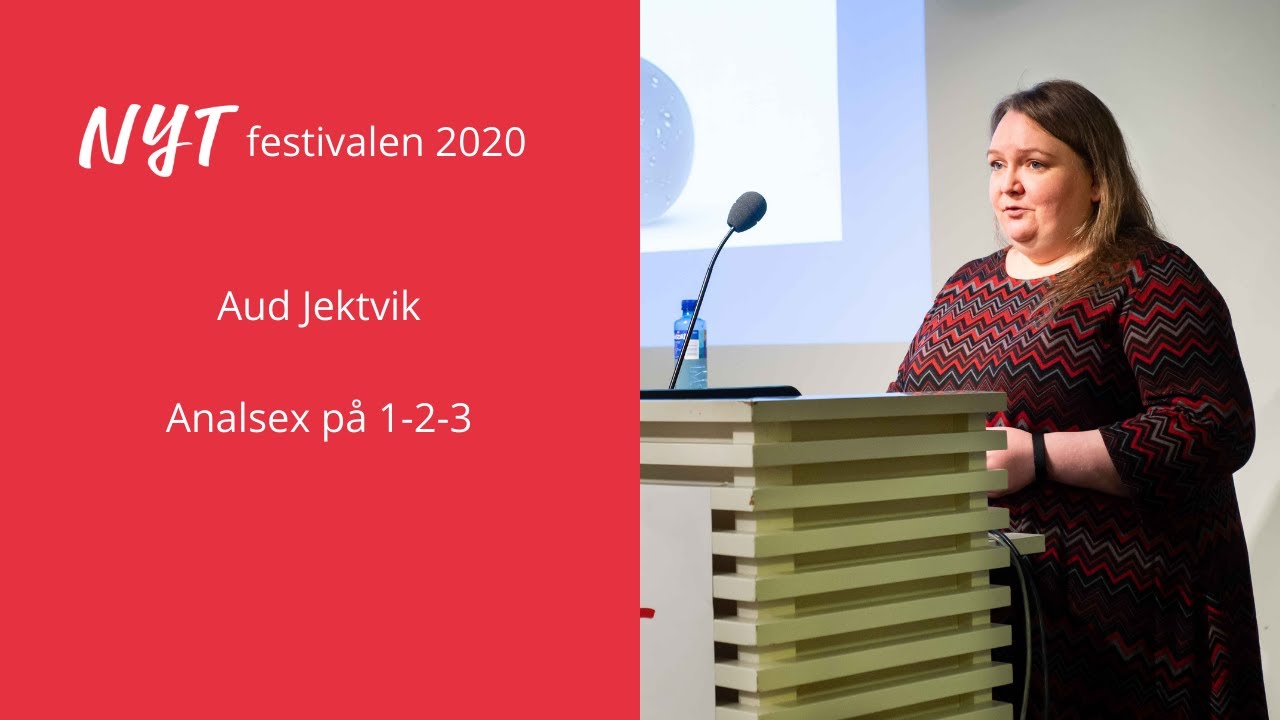 NYT festivalen 2020

Aud Jektvik

Analsex på 1-2-3